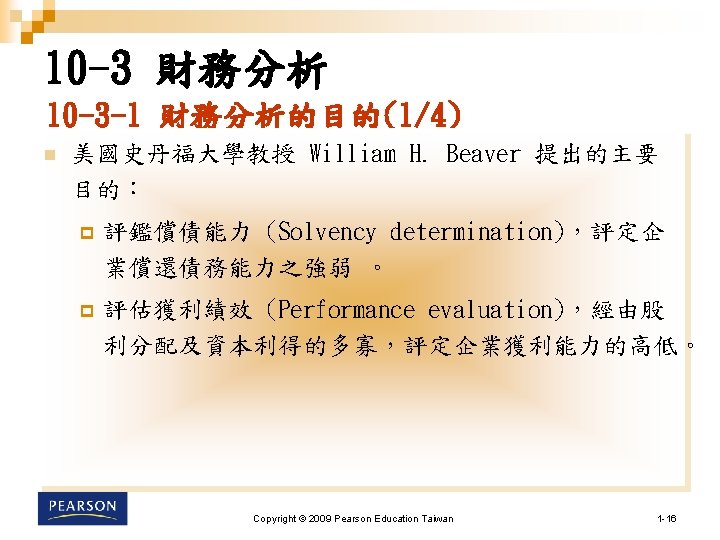 10-3 財務分析

10-3-1 財務分析的目的(1/4)

美國史丹福大學教授 William H. Beaver 提出的主要目的：

評鑑償債能力 (Solvency determination)，評定企業償還債務能力之強弱 。

評估獲利績效 (Performance evaluation)，經由股利分配及資本利得的多寡，評定企業獲利能力的高低。

PEARSON

Copyright © 2009 Pearson Education Taiwan

1-16